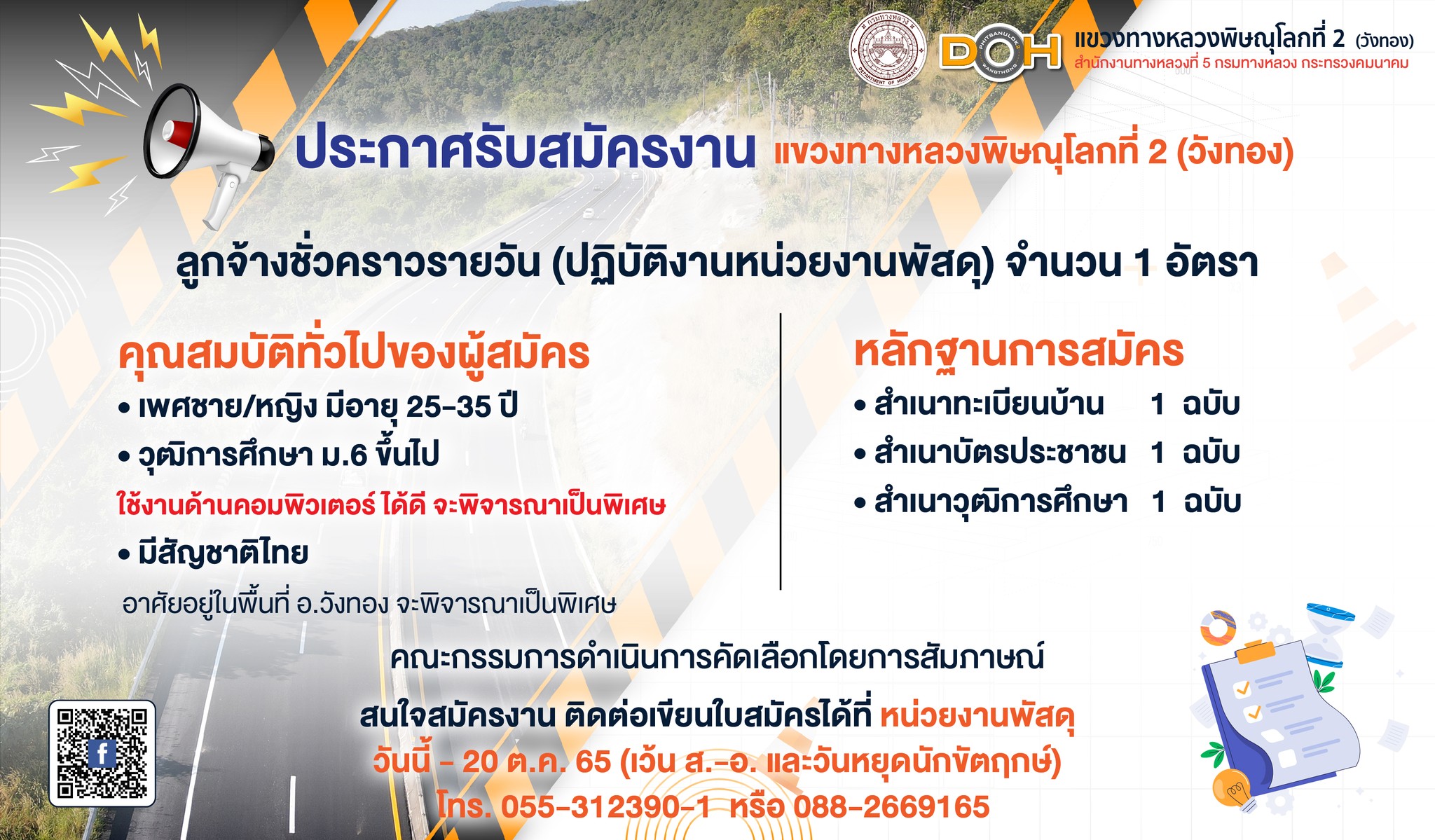 กรมทางหลวง
DEPARTMENT OF HIGHWAYS

PHITSANULOK 2 DOH WANGTHONG

แขวงทางหลวงพิษณุโลกที่ 2 (วังทอง)
สำนักงานทางหลวงที่ 5 กรมทางหลวง กระทรวงคมนาคม

ประกาศรับสมัครงาน แขวงทางหลวงพิษณุโลกที่ 2 (วังทอง)

ลูกจ้างชั่วคราวรายวัน (ปฏิบัติงานหน่วยงานพัสดุ) จำนวน 1 อัตรา

คุณสมบัติทั่วไปของผู้สมัคร
• เพศชาย/หญิง มีอายุ 25-35 ปี
• วุฒิการศึกษา ม.6 ขึ้นไป
ใช้งานด้านคอมพิวเตอร์ ได้ดี จะพิจารณาเป็นพิเศษ
• มีสัญชาติไทย
อาศัยอยู่ในพื้นที่ อ.วังทอง จะพิจารณาเป็นพิเศษ

หลักฐานการสมัคร
• สำเนาทะเบียนบ้าน 1 ฉบับ
• สำเนาบัตรประชาชน 1 ฉบับ
• สำเนาวุฒิการศึกษา 1 ฉบับ

คณะกรรมการดำเนินการคัดเลือกโดยการสัมภาษณ์
สนใจสมัครงาน ติดต่อเขียนใบสมัครได้ที่ หน่วยงานพัสดุ
วันนี้ - 20 ต.ค. 65 (เว้น ส.-อ. และวันหยุดนักขัตฤกษ์)
โทร. 055-312390-1 หรือ 088-2669165